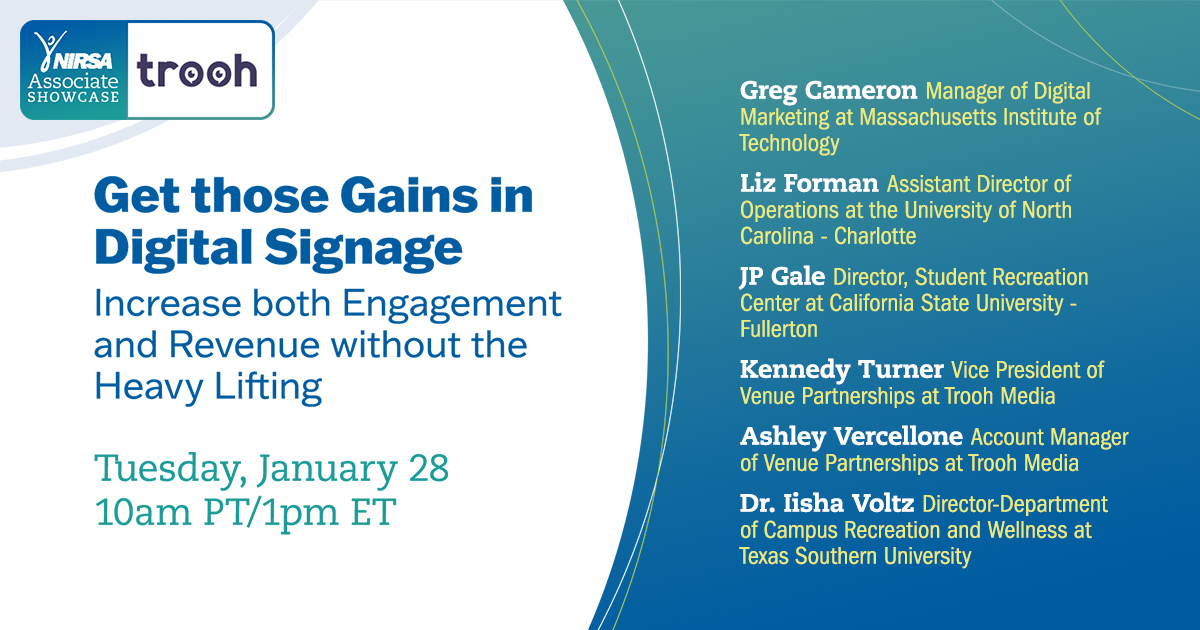 NIRSA Associate SHOWCASE

trooh

Get those Gains in Digital Signage

Increase both Engagement and Revenue without the Heavy Lifting

Tuesday, January 28
10am PT/1pm ET

Greg Cameron Manager of Digital Marketing at Massachusetts Institute of Technology

Liz Forman Assistant Director of Operations at the University of North Carolina - Charlotte

JP Gale Director, Student Recreation Center at California State University - Fullerton

Kennedy Turner Vice President of Venue Partnerships at Trooh Media

Ashley Vercellone Account Manager of Venue Partnerships at Trooh Media

Dr. Iisha Voltz Director-Department of Campus Recreation and Wellness at Texas Southern University